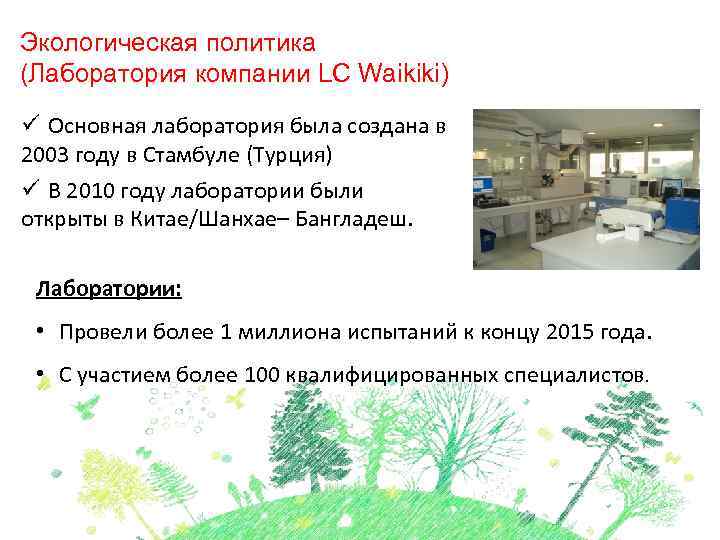 Экологическая политика
(Лаборатория компании LC Waikiki)

✓ Основная лаборатория была создана в 2003 году в Стамбуле (Турция)

✓ В 2010 году лаборатории были открыты в Китае/Шанхае– Бангладеш.

Лаборатории:

• Провели более 1 миллиона испытаний к концу 2015 года.

• С участием более 100 квалифицированных специалистов.